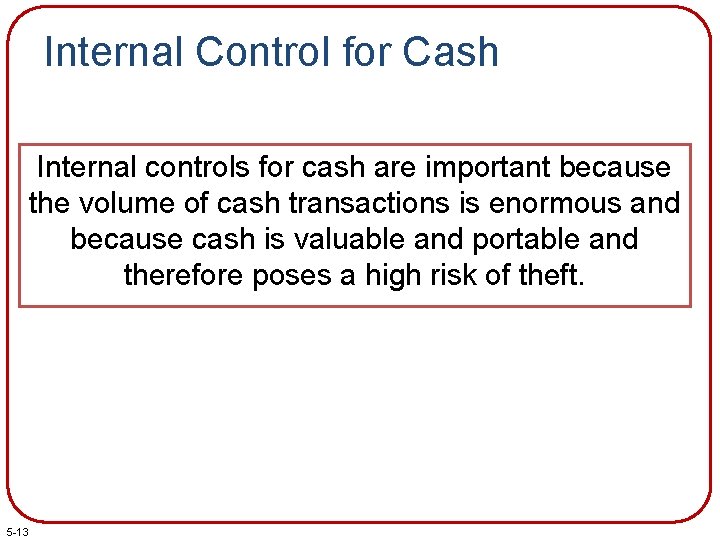 Internal Control for Cash

Internal controls for cash are important because the volume of cash transactions is enormous and because cash is valuable and portable and therefore poses a high risk of theft.

5-13